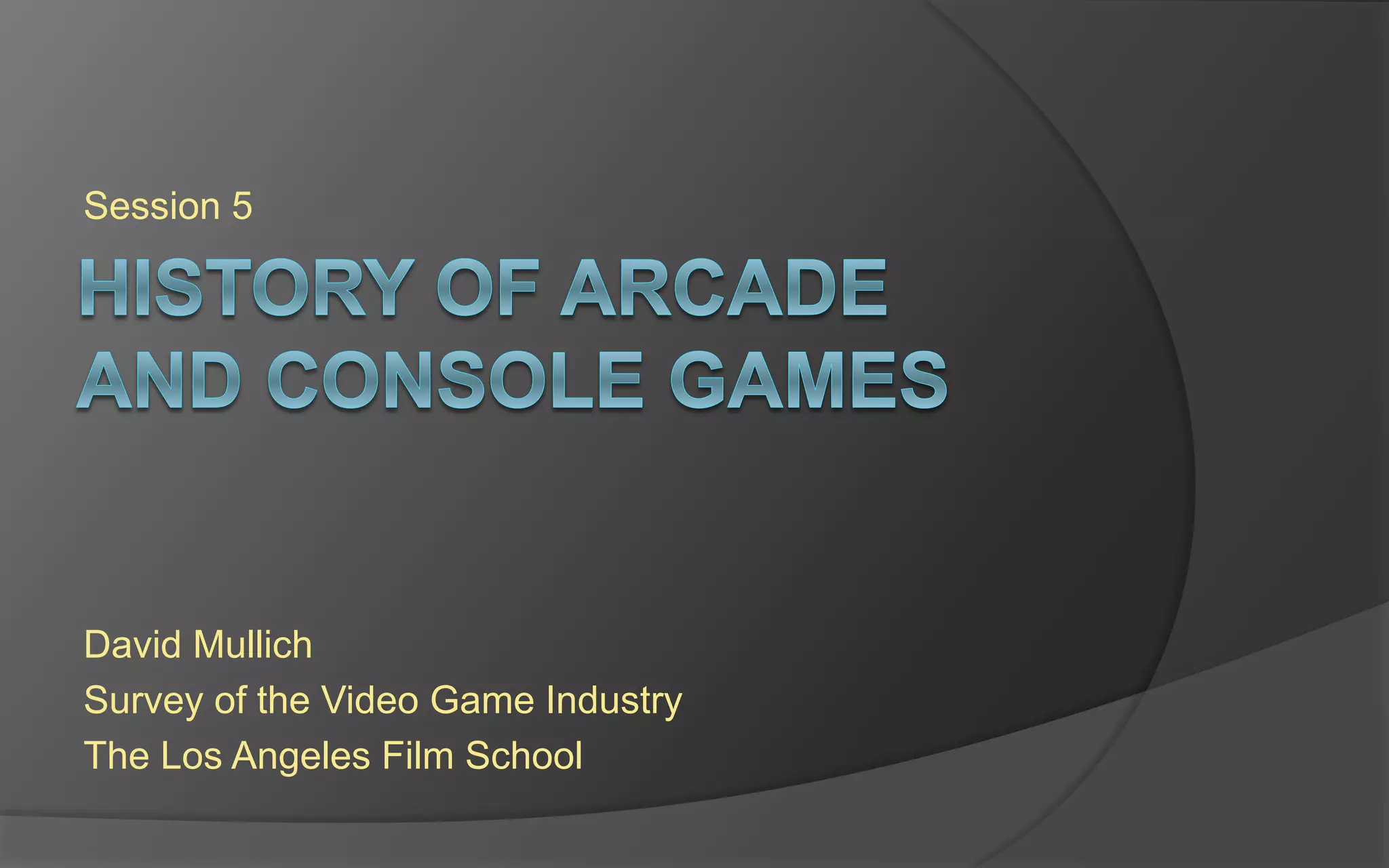 Session 5

HISTORY OF ARCADE AND CONSOLE GAMES

David Mullich
Survey of the Video Game Industry
The Los Angeles Film School